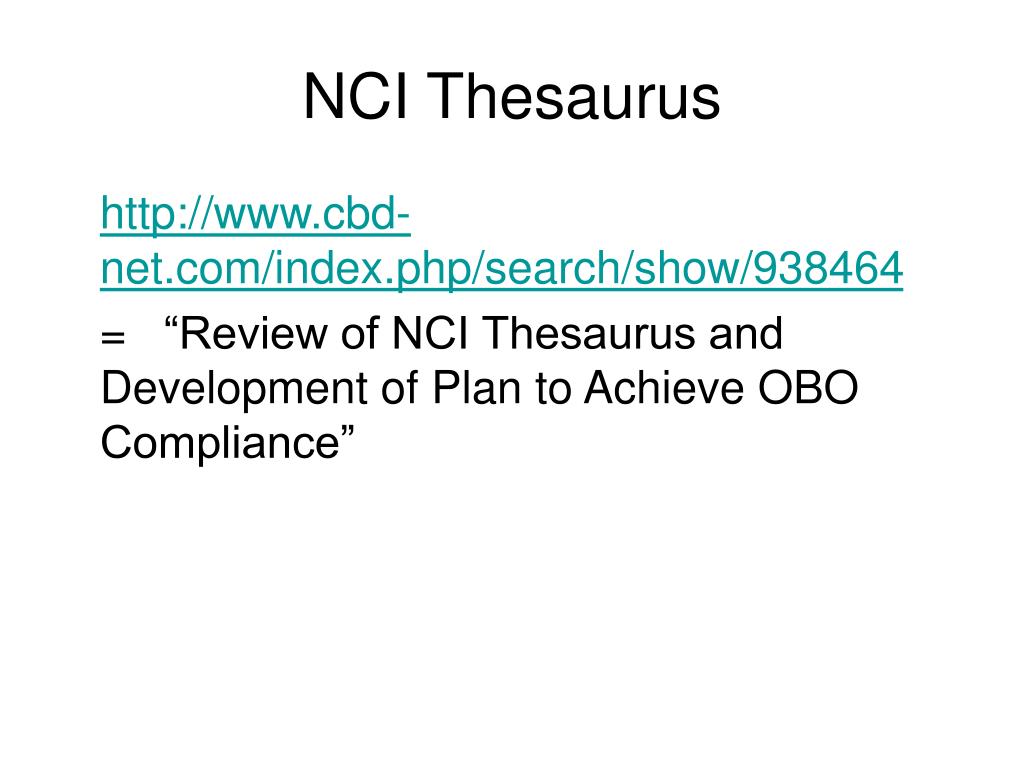 NCI Thesaurus

http://www.cbd-net.com/index.php/search/show/938464

= “Review of NCI Thesaurus and Development of Plan to Achieve OBO Compliance”